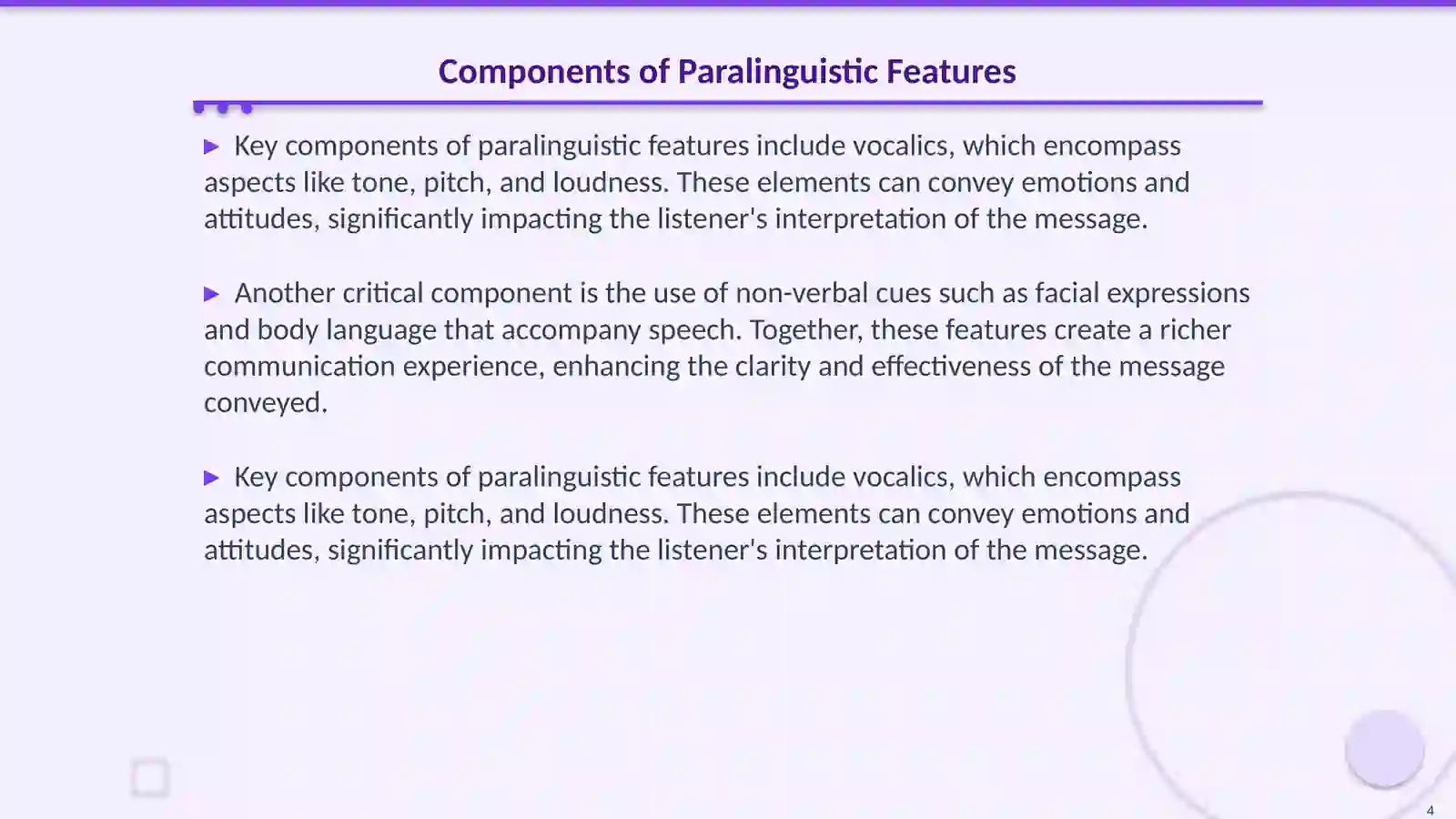 Components of Paralinguistic Features

▶ Key components of paralinguistic features include vocalics, which encompass aspects like tone, pitch, and loudness. These elements can convey emotions and attitudes, significantly impacting the listener's interpretation of the message.

▶ Another critical component is the use of non-verbal cues such as facial expressions and body language that accompany speech. Together, these features create a richer communication experience, enhancing the clarity and effectiveness of the message conveyed.

▶ Key components of paralinguistic features include vocalics, which encompass aspects like tone, pitch, and loudness. These elements can convey emotions and attitudes, significantly impacting the listener's interpretation of the message.

4